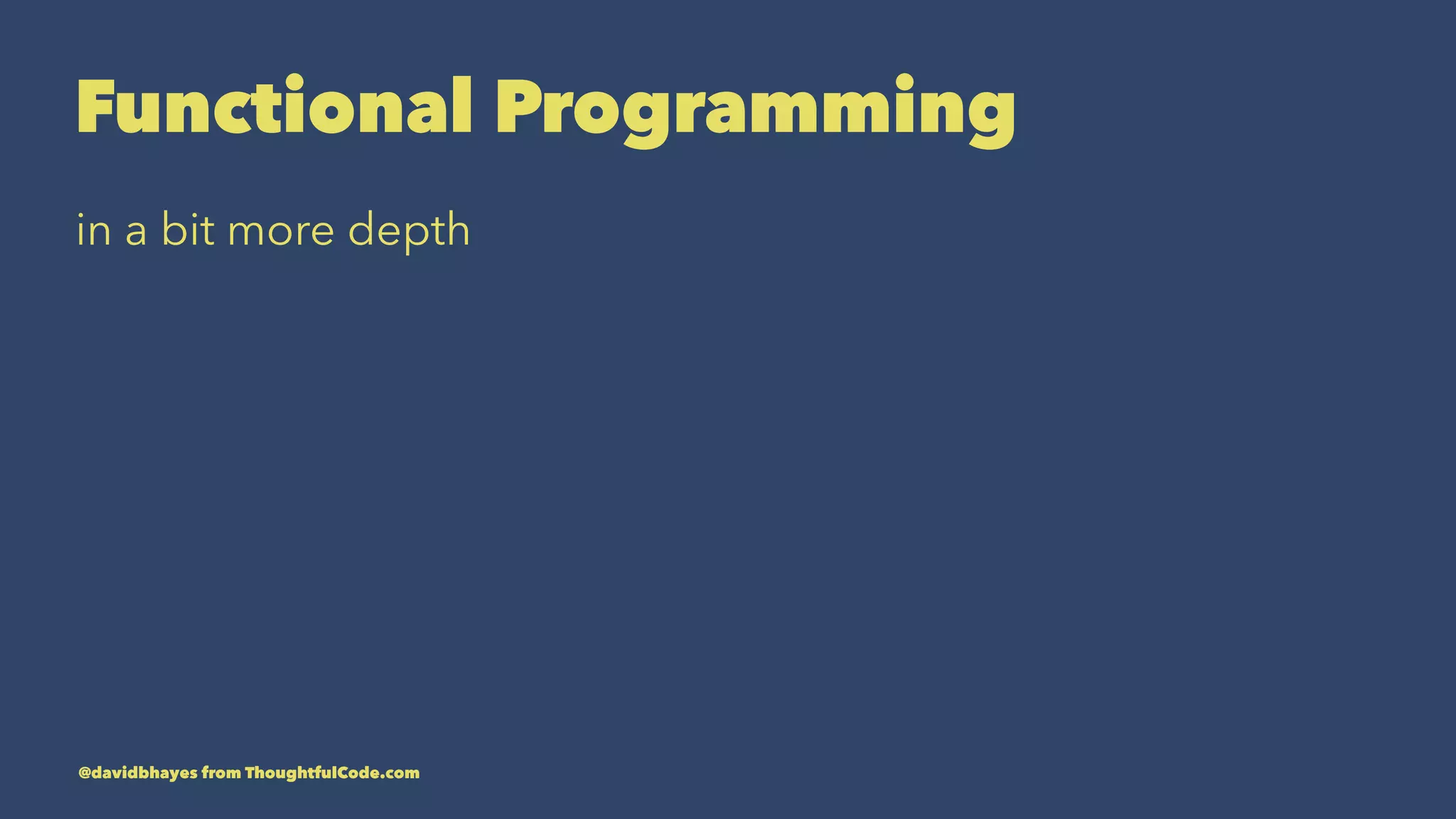 Functional Programming

in a bit more depth

@davidbhayes from ThoughtfulCode.com